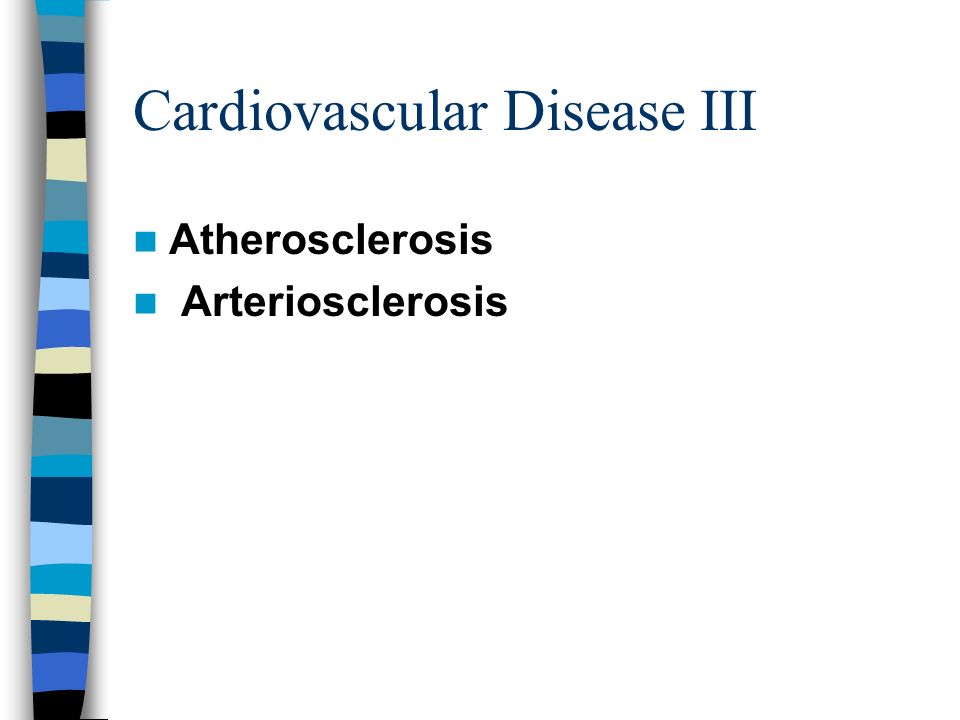 Cardiovascular Disease III

Atherosclerosis
Arteriosclerosis